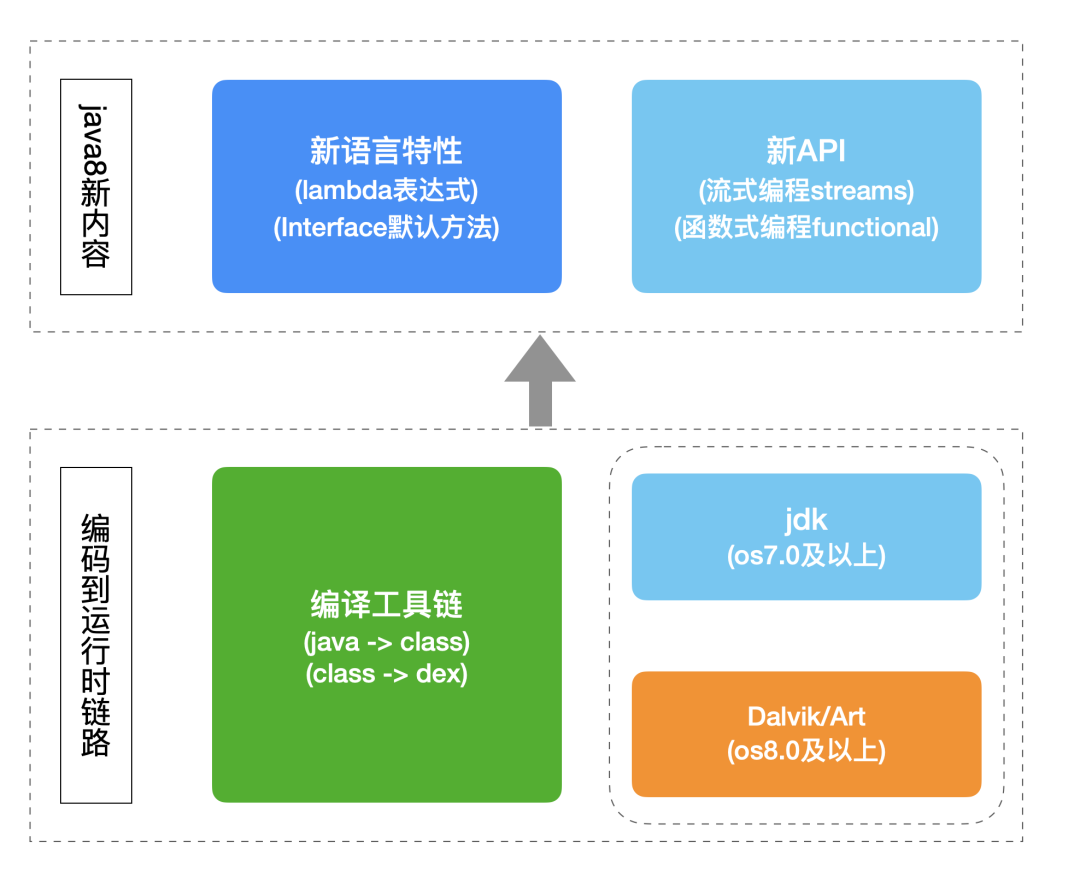 java8新内容

新语言特性
(lambda表达式)
(Interface默认方法)

新API
(流式编程streams)
(函数式编程functional)

编码到运行时链路

编译工具链
(java -> class)
(class -> dex)

jdk
(os7.0及以上)

Dalvik/Art
(os8.0及以上)